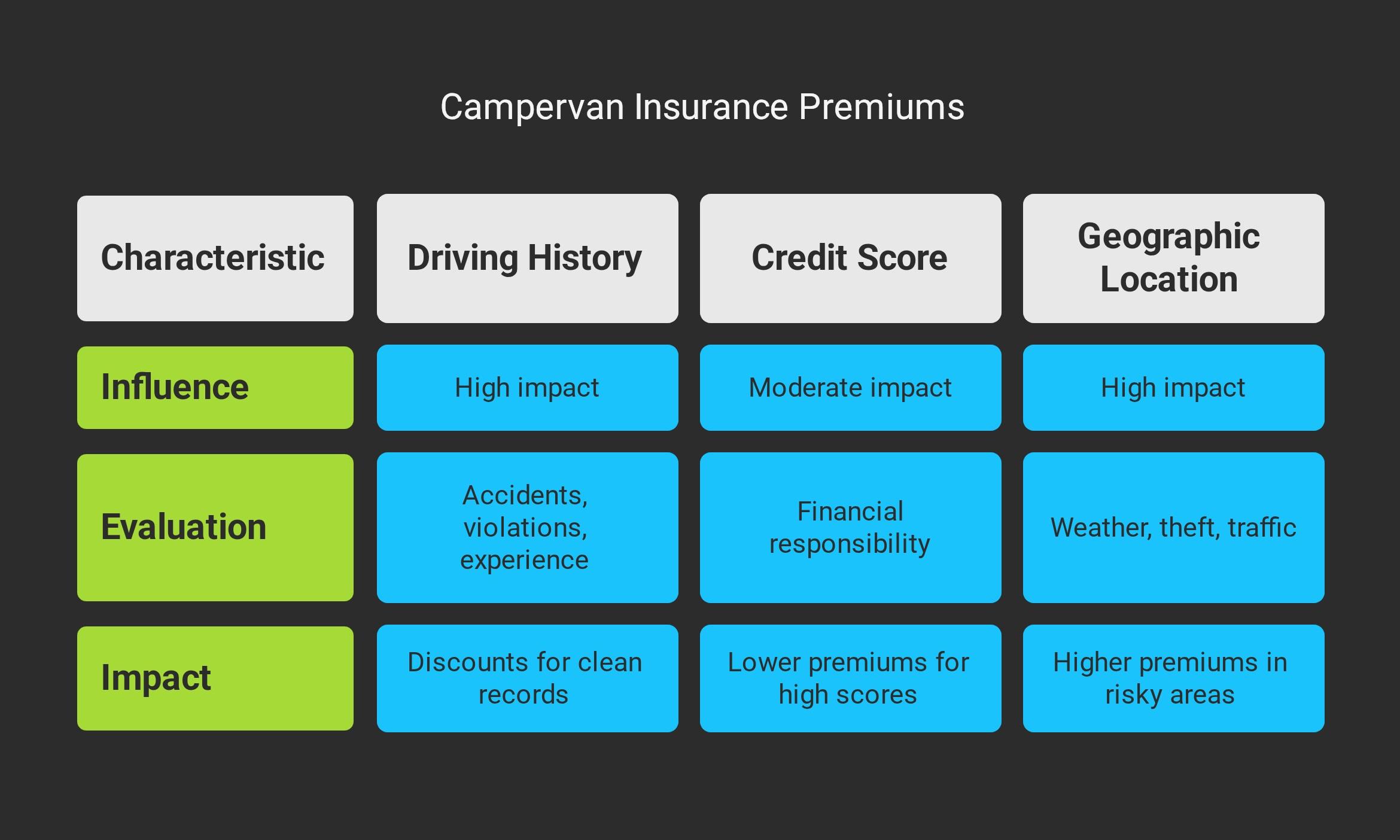 Campervan Insurance Premiums

| Characteristic | Driving History | Credit Score | Geographic Location |
|---|---|---|---|
| Influence | High impact | Moderate impact | High impact |
| Evaluation | Accidents, violations, experience | Financial responsibility | Weather, theft, traffic |
| Impact | Discounts for clean records | Lower premiums for high scores | Higher premiums in risky areas |